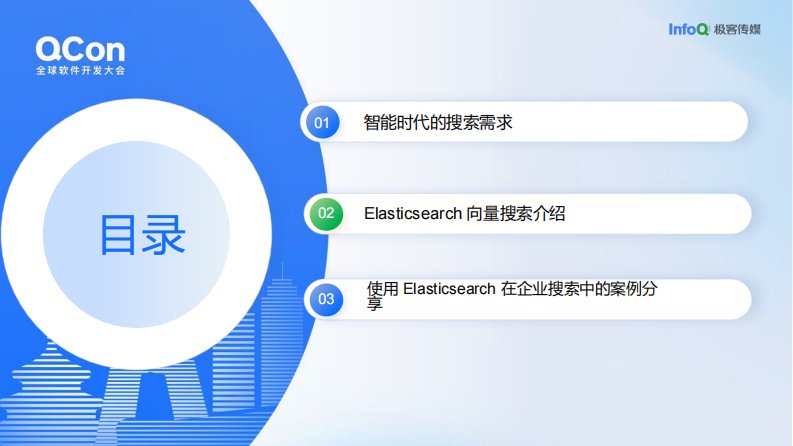 QCon
全球软件开发大会

InfoQ 极客传媒

目录

01 智能时代的搜索需求

02 Elasticsearch 向量搜索介绍

03 使用 Elasticsearch 在企业搜索中的案例分享